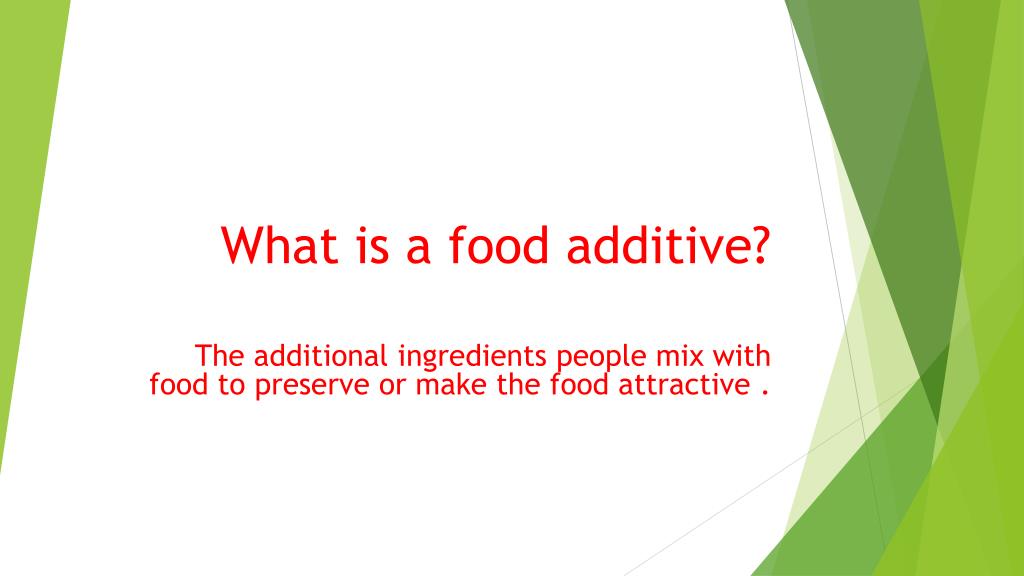 What is a food additive?

The additional ingredients people mix with food to preserve or make the food attractive .